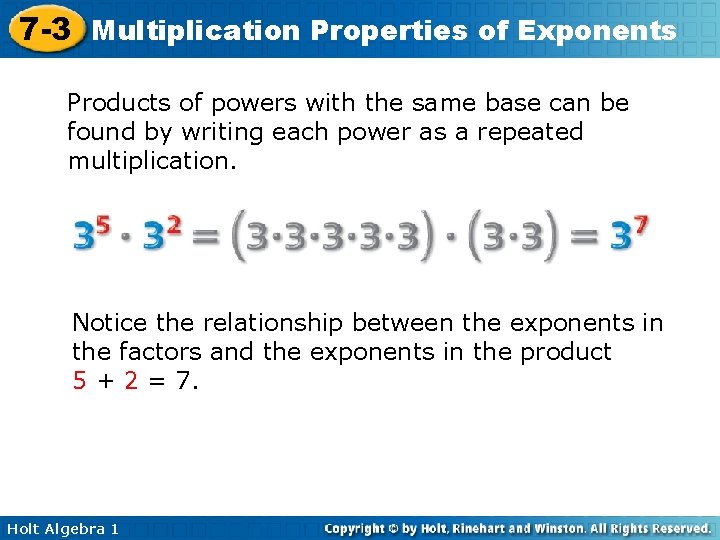 7-3 Multiplication Properties of Exponents

Products of powers with the same base can be found by writing each power as a repeated multiplication.

$3^5 \cdot 3^2 = (3 \cdot 3 \cdot 3 \cdot 3 \cdot 3) \cdot (3 \cdot 3) = 3^7$

Notice the relationship between the exponents in the factors and the exponents in the product $5 + 2 = 7$.

Holt Algebra 1

Copyright © by Holt, Rinehart and Winston. All Rights Reserved.